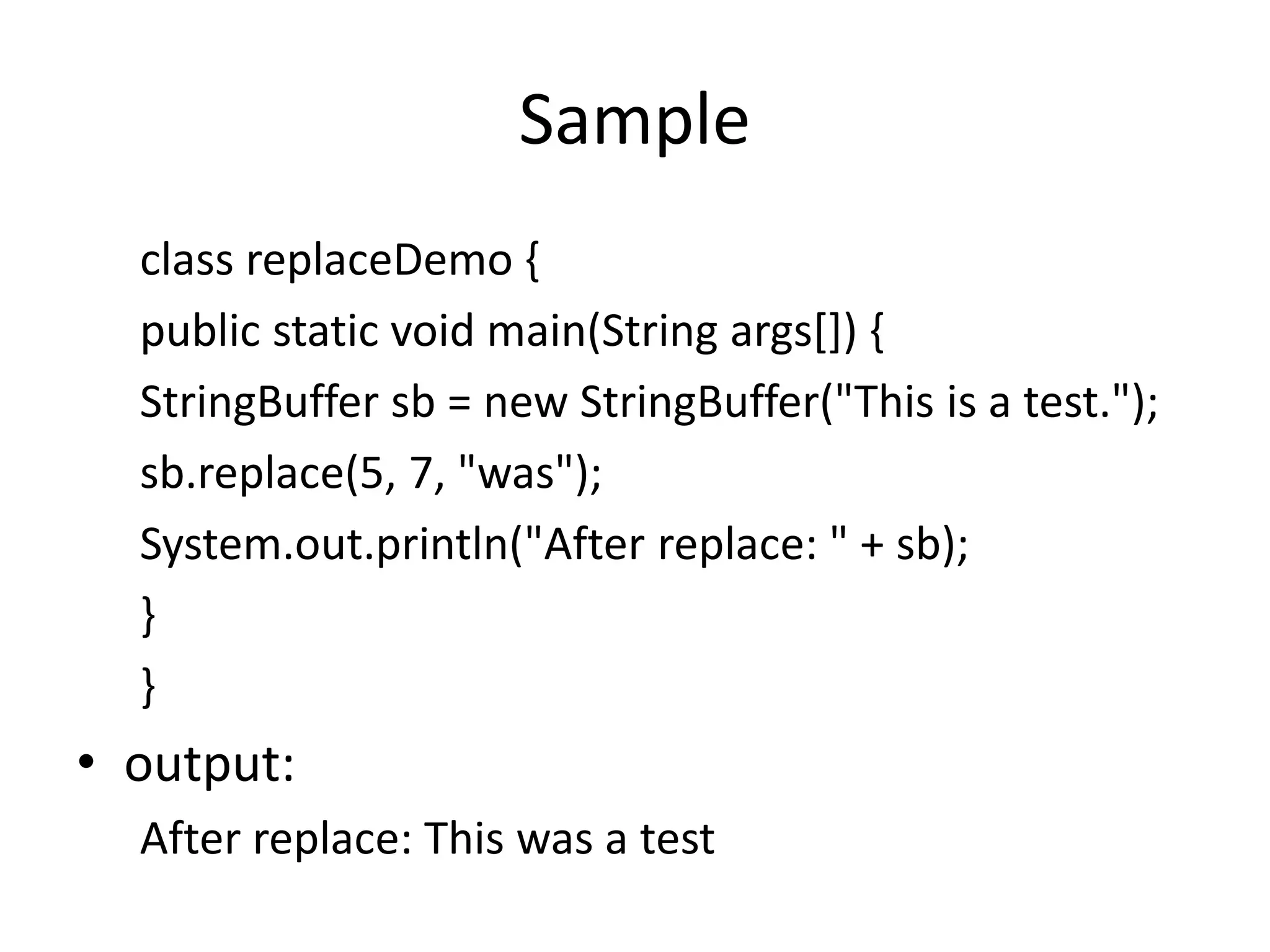 Sample

class replaceDemo {
public static void main(String args[]) {
StringBuffer sb = new StringBuffer("This is a test.");
sb.replace(5, 7, "was");
System.out.println("After replace: " + sb);
}
}

• output:

After replace: This was a test